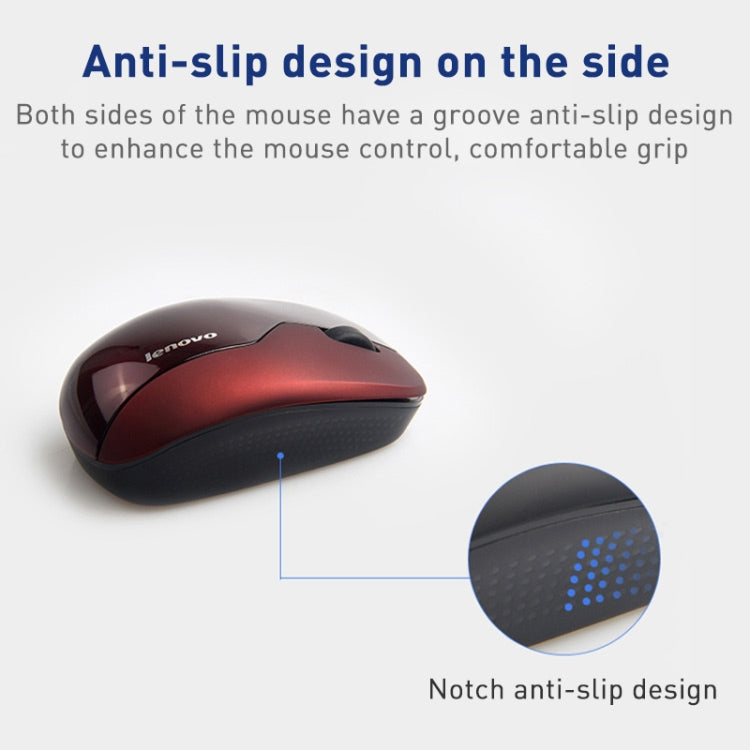 Anti-slip design on the side

Both sides of the mouse have a groove anti-slip design to enhance the mouse control, comfortable grip

lenovo

Notch anti-slip design